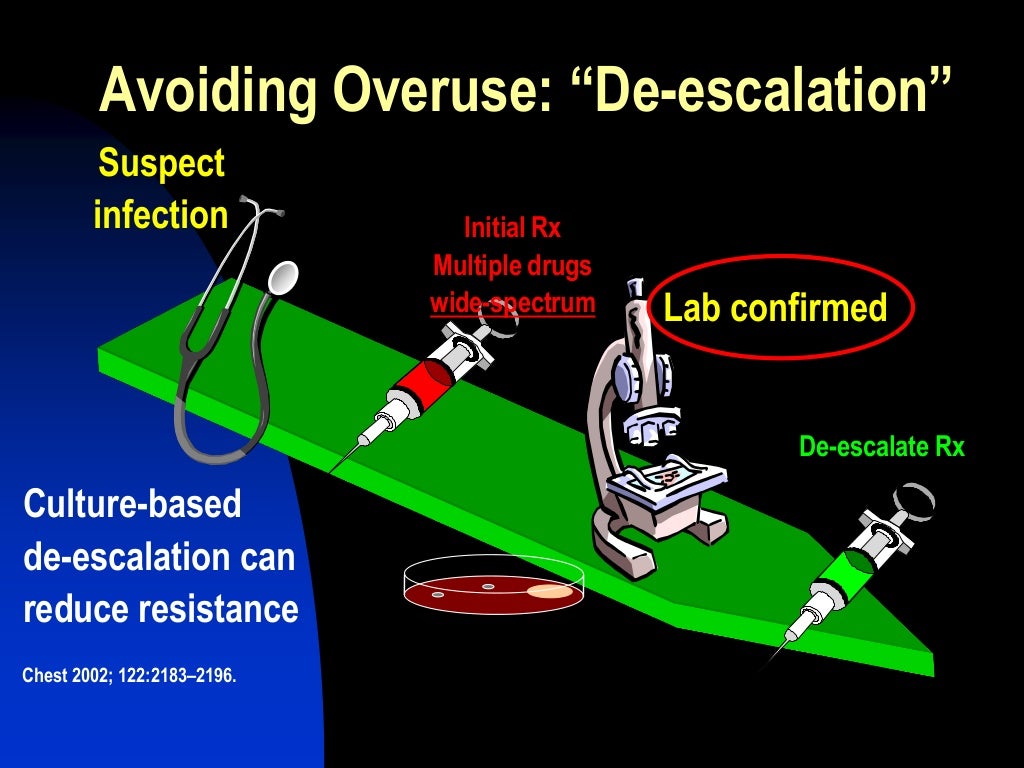 Avoiding Overuse: “De-escalation”

Suspect infection

Initial Rx
Multiple drugs
wide-spectrum

Lab confirmed

De-escalate Rx

Culture-based de-escalation can reduce resistance

Chest 2002; 122:2183–2196.